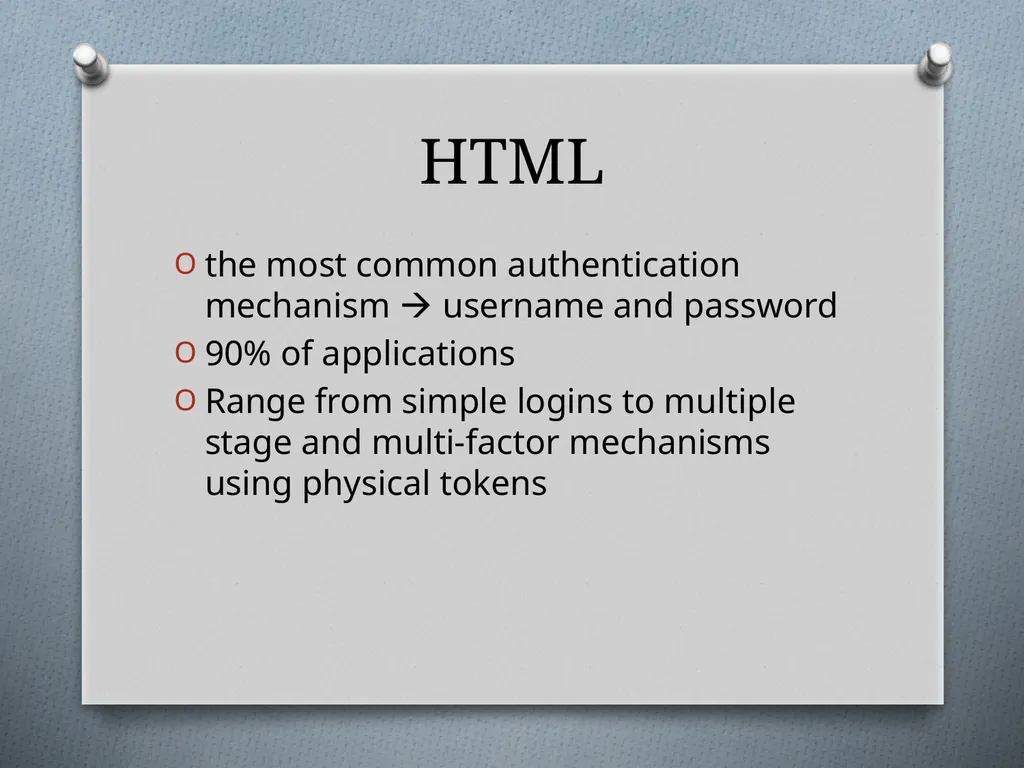 HTML

O the most common authentication mechanism → username and password

O 90% of applications

O Range from simple logins to multiple stage and multi-factor mechanisms using physical tokens